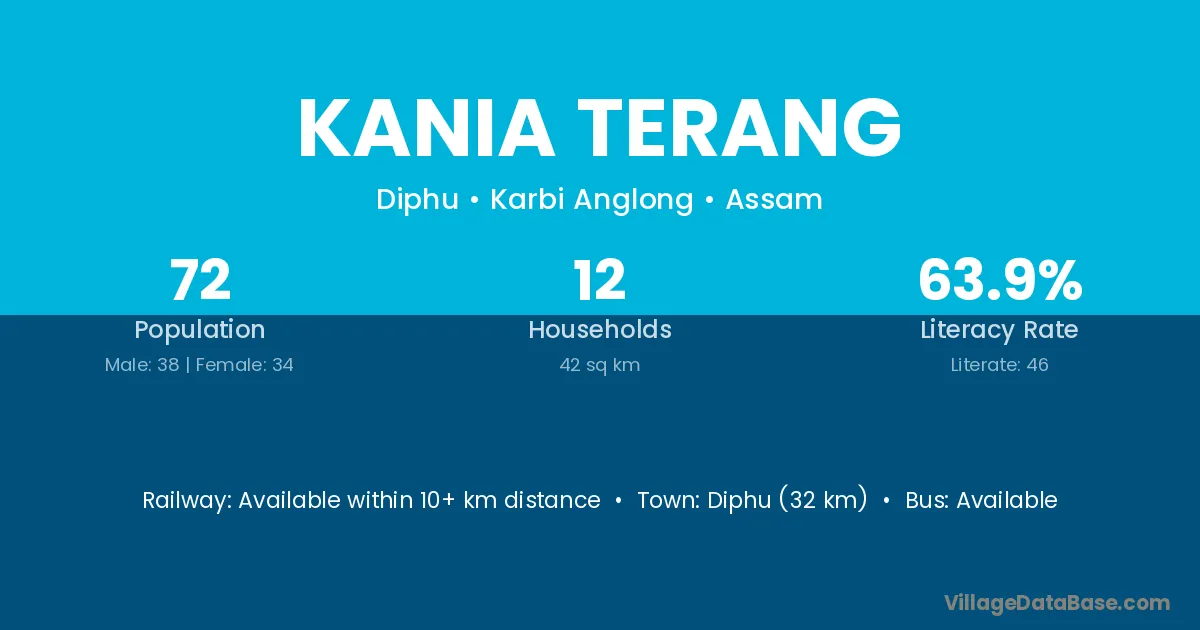 KANIA TERANG

Diphu • Karbi Anglong • Assam

72
Population
Male: 38 | Female: 34

12
Households
42 sq km

63.9%
Literacy Rate
Literate: 46

Railway: Available within 10+ km distance • Town: Diphu (32 km) • Bus: Available

VillageDataBase.com